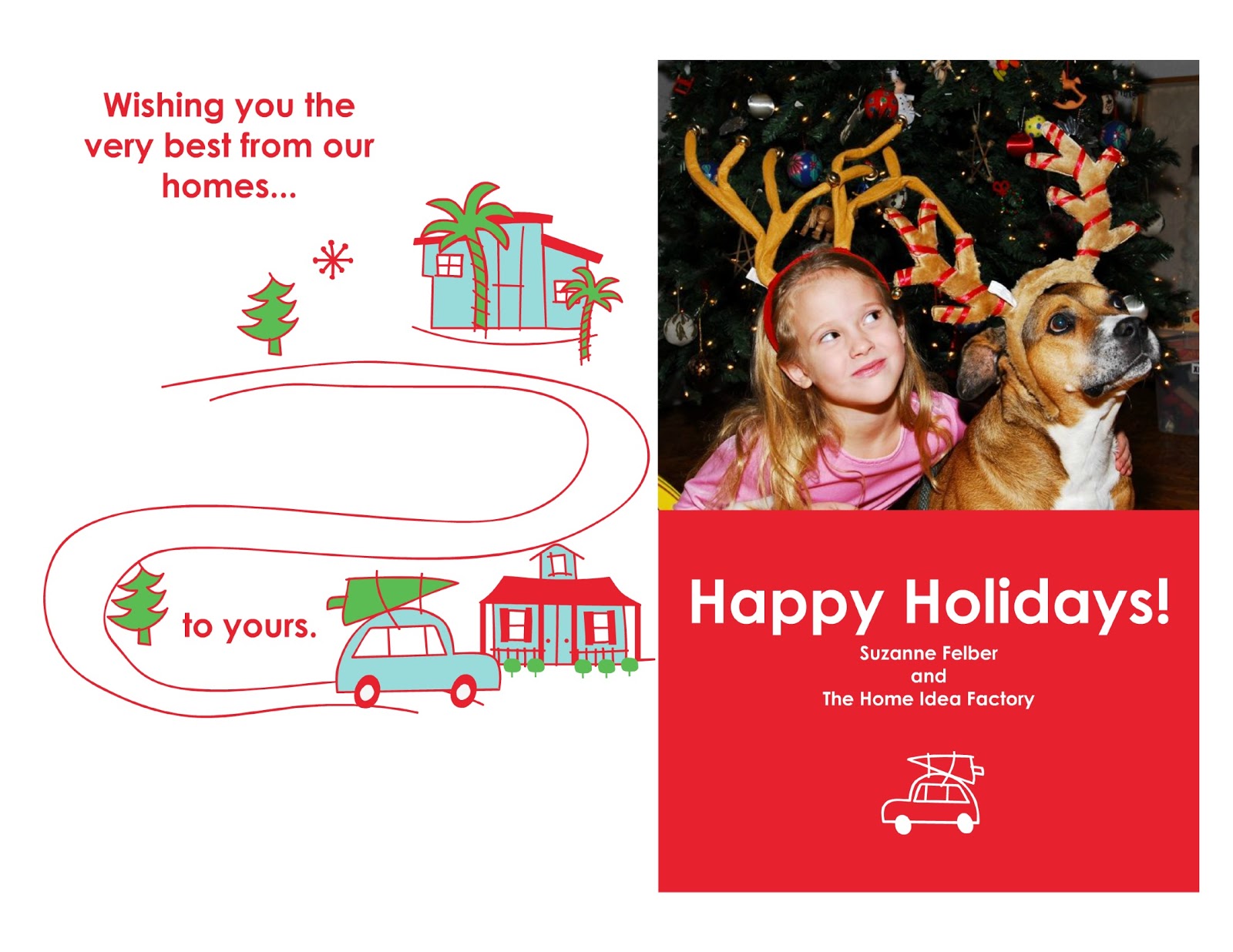 Wishing you the very best from our homes...

to yours.

Happy Holidays!

Suzanne Felber
and
The Home Idea Factory